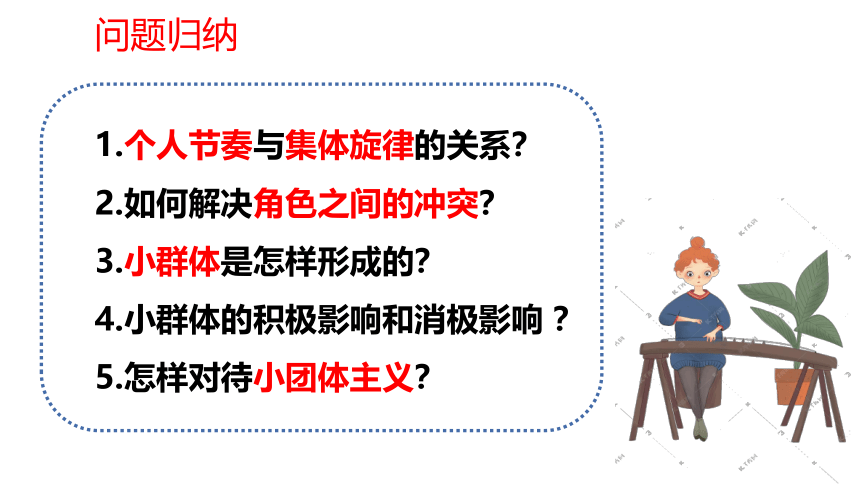 问题归纳

1.个人节奏与集体旋律的关系?

2.如何解决角色之间的冲突?

3.小群体是怎样形成的?

4.小群体的积极影响和消极影响？

5.怎样对待小团体主义?